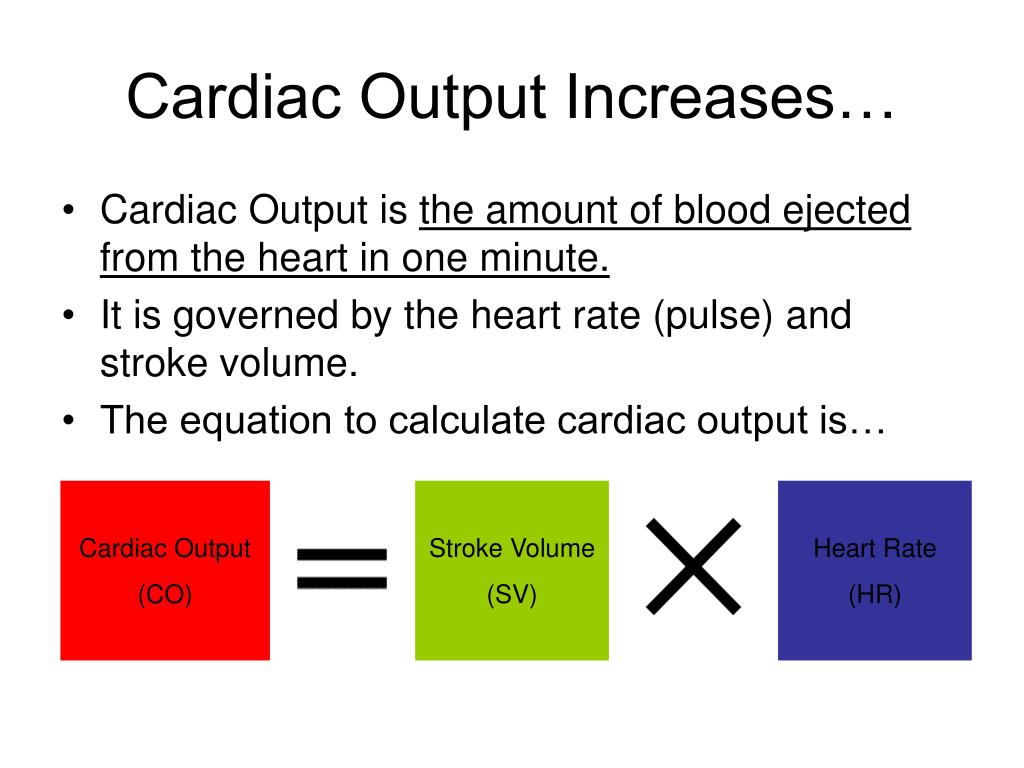 Cardiac Output Increases…

• Cardiac Output is the amount of blood ejected from the heart in one minute.
• It is governed by the heart rate (pulse) and stroke volume.
• The equation to calculate cardiac output is…

Cardiac Output (CO) = Stroke Volume (SV) × Heart Rate (HR)